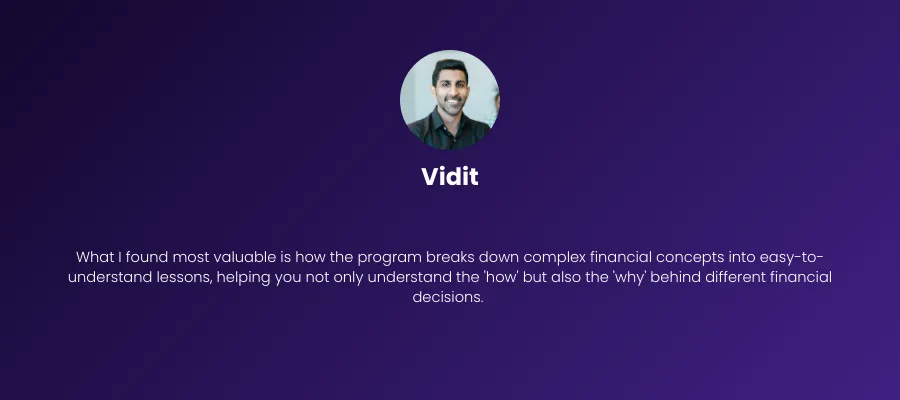 Vidit

What I found most valuable is how the program breaks down complex financial concepts into easy-to-understand lessons, helping you not only understand the 'how' but also the 'why' behind different financial decisions.